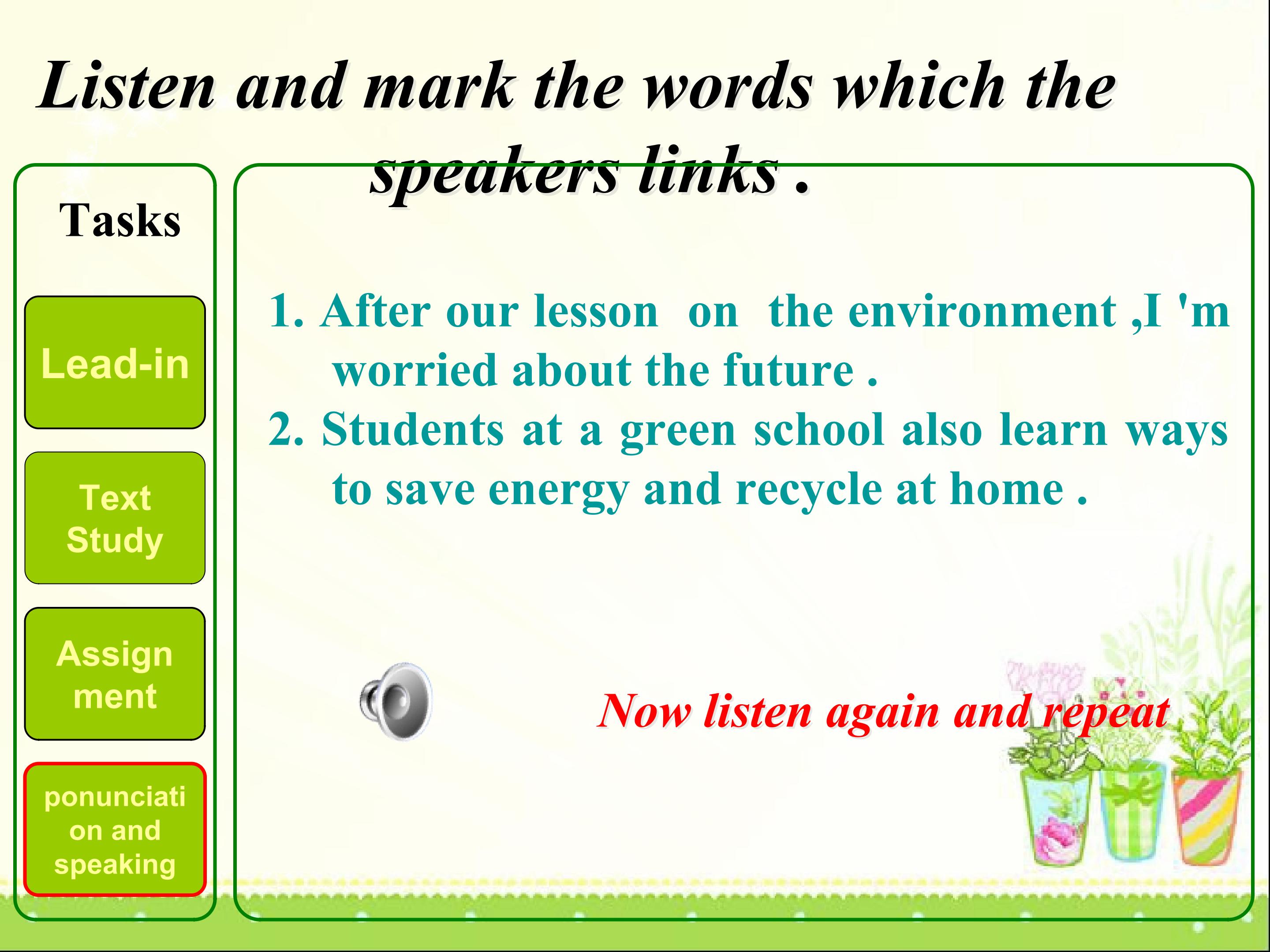 Listen and mark the words which the speakers links .

Tasks

Lead-in

Text Study

Assign ment

ponunciati on and speaking

1. After our lesson on the environment ,I 'm worried about the future .
2. Students at a green school also learn ways to save energy and recycle at home .

Now listen again and repeat